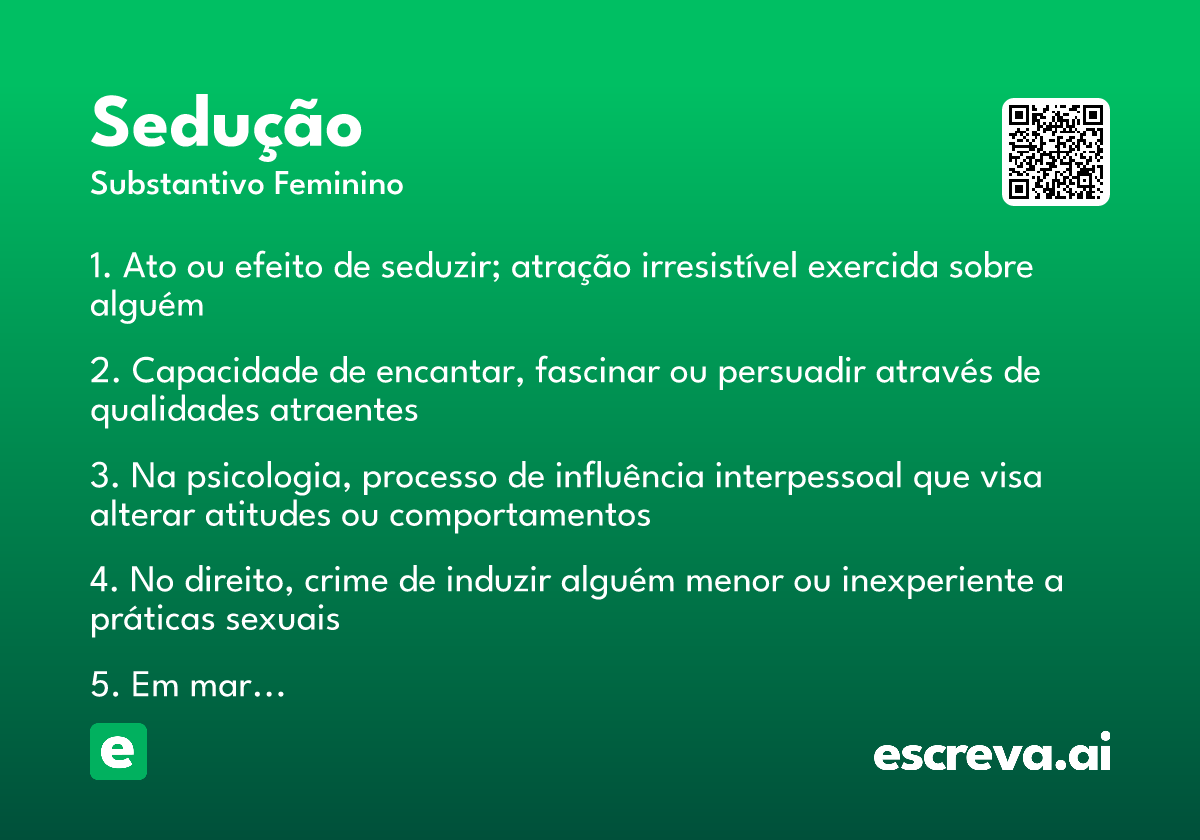 Sedução
Substantivo Feminino

1. Ato ou efeito de seduzir; atração irresistível exercida sobre alguém

2. Capacidade de encantar, fascinar ou persuadir através de qualidades atraentes

3. Na psicologia, processo de influência interpessoal que visa alterar atitudes ou comportamentos

4. No direito, crime de induzir alguém menor ou inexperiente a práticas sexuais

5. Em mar…

e

escreva.ai